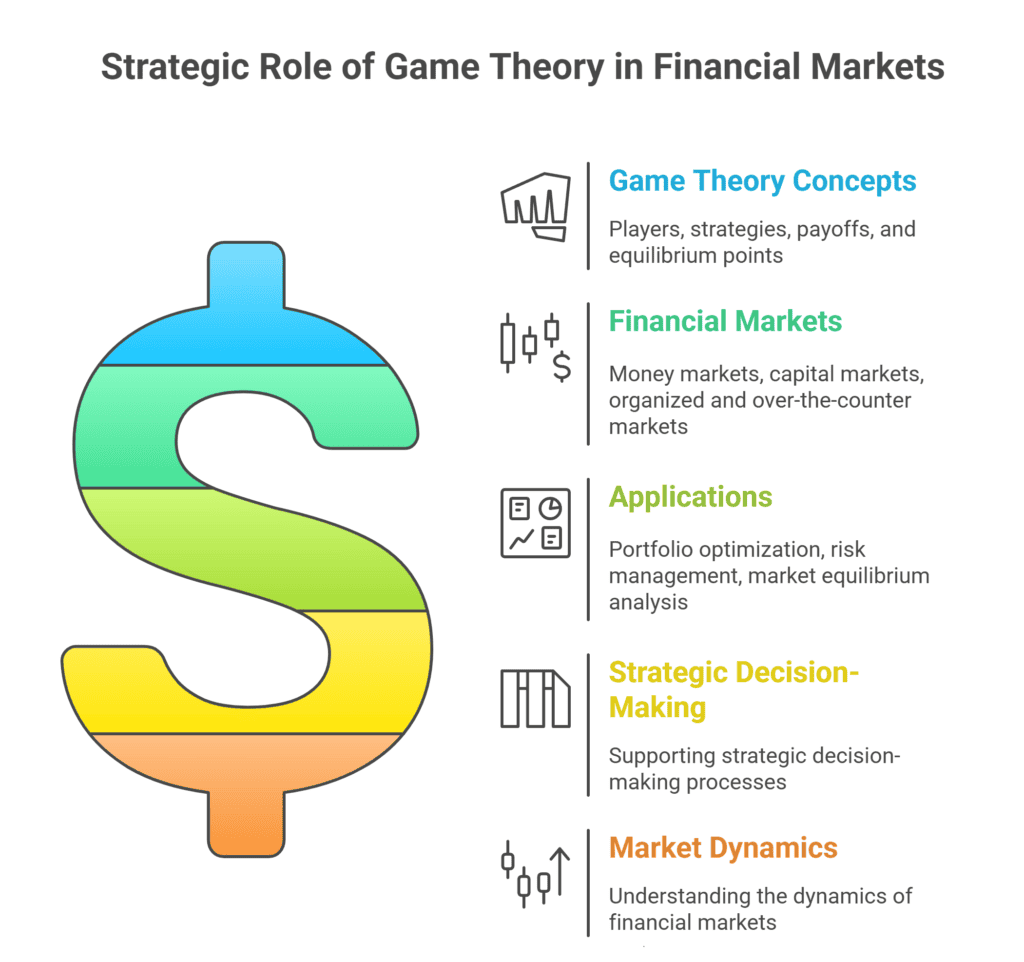 Strategic Role of Game Theory in Financial Markets

Game Theory Concepts

Players, strategies, payoffs, and equilibrium points

Financial Markets

Money markets, capital markets, organized and over-the-counter markets

Applications

Portfolio optimization, risk management, market equilibrium analysis

Strategic Decision-Making

Supporting strategic decision-making processes

Market Dynamics

Understanding the dynamics of financial markets